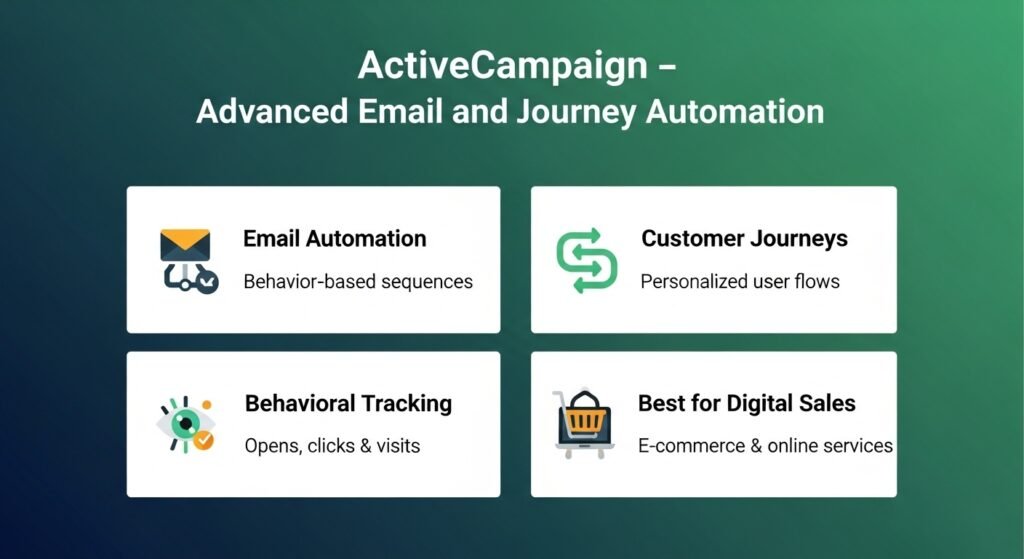 ActiveCampaign –
Advanced Email and Journey Automation

Email Automation
Behavior-based sequences

Customer Journeys
Personalized user flows

Behavioral Tracking
Opens, clicks & visits

Best for Digital Sales
E-commerce & online services